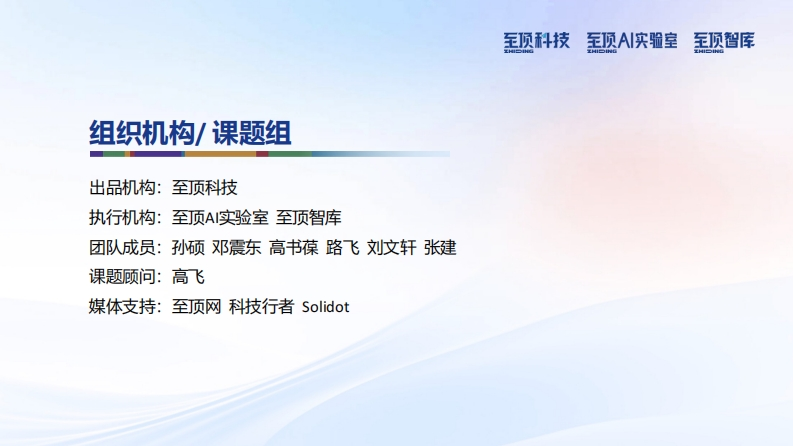 至顶科技 ZHIDING 至顶AI实验室 ZHIDING 至顶智库 ZHIDING

组织机构/ 课题组

出品机构：至顶科技
执行机构：至顶AI实验室 至顶智库
团队成员：孙硕 邓震东 高书葆 路飞 刘文轩 张建
课题顾问：高飞
媒体支持：至顶网 科技行者 Solidot